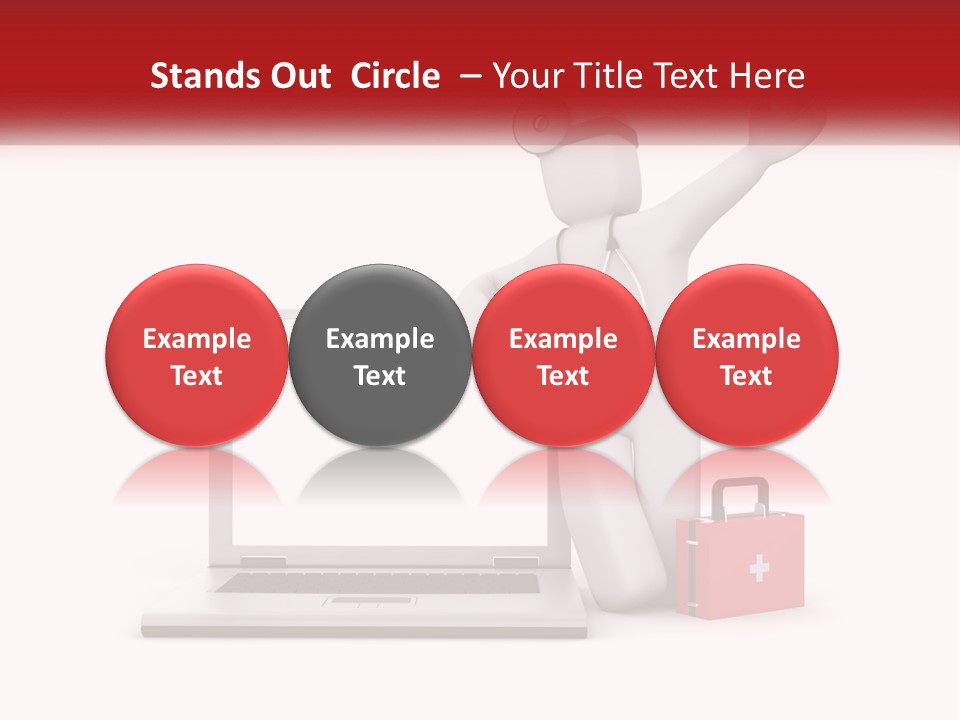 Stands Out Circle – Your Title Text Here

Example Text

Example Text

Example Text

Example Text